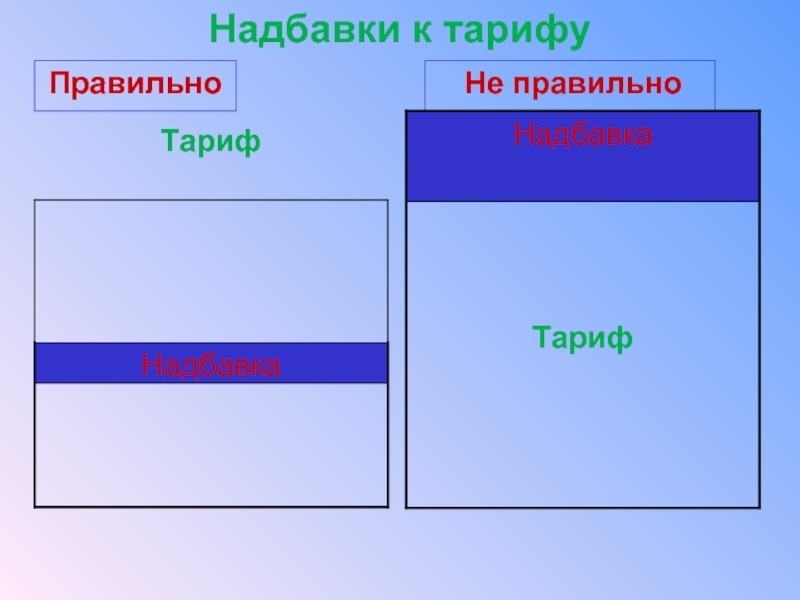 Надбавки к тарифу

Правильно

Тариф

Надбавка

Не правильно

Надбавка

Тариф